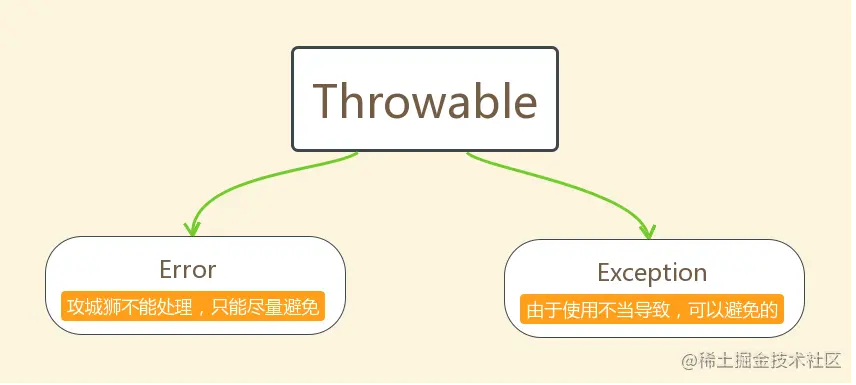 Throwable

Error

攻城狮不能处理，只能尽量避免

Exception

由于使用不当导致，可以避免的

@稀土掘金技术社区